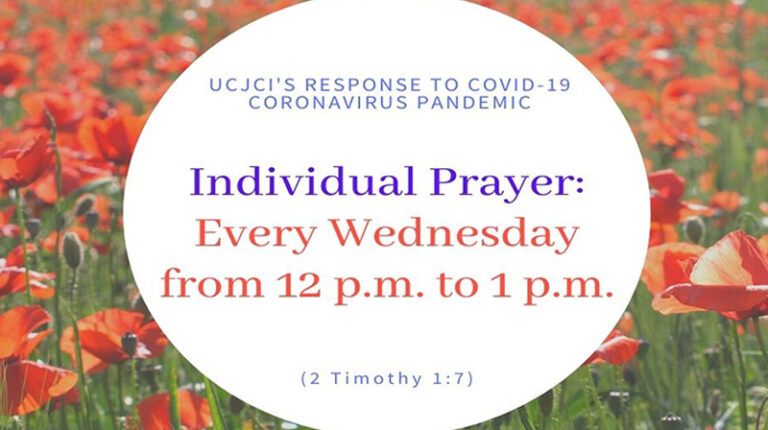 UCJCI'S RESPONSE TO COVID-19 CORONAVIRUS PANDEMIC

Individual Prayer:
Every Wednesday
from 12 p.m. to 1 p.m.

(2 Timothy 1:7)